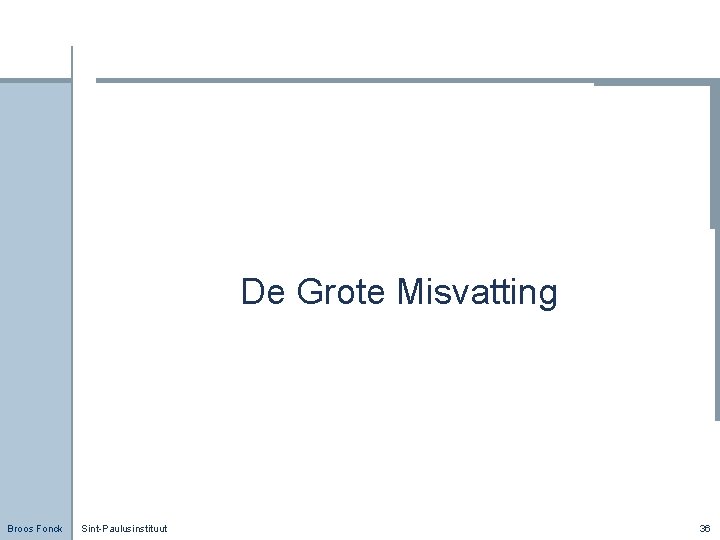 De Grote Misvatting

Broos Fonck Sint-Paulusinstituut 36